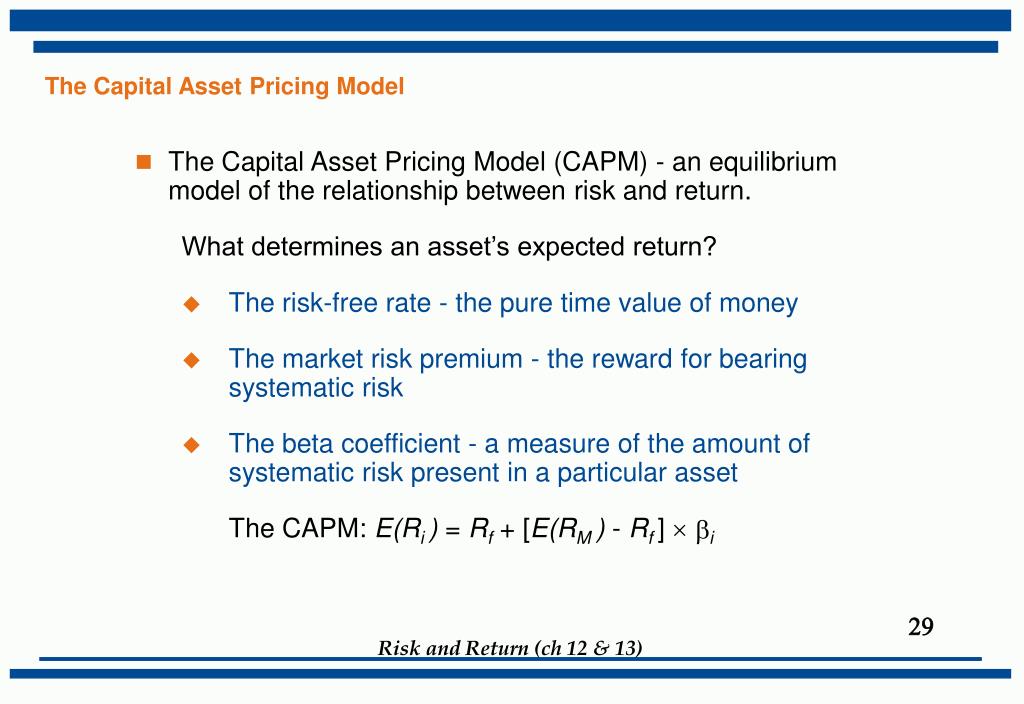 The Capital Asset Pricing Model

The Capital Asset Pricing Model (CAPM) - an equilibrium model of the relationship between risk and return.

What determines an asset's expected return?

The risk-free rate - the pure time value of money

The market risk premium - the reward for bearing systematic risk

The beta coefficient - a measure of the amount of systematic risk present in a particular asset

The CAPM: $E(R_i) = R_f + [E(R_M) - R_f] \times \beta_i$

29

Risk and Return (ch 12 & 13)